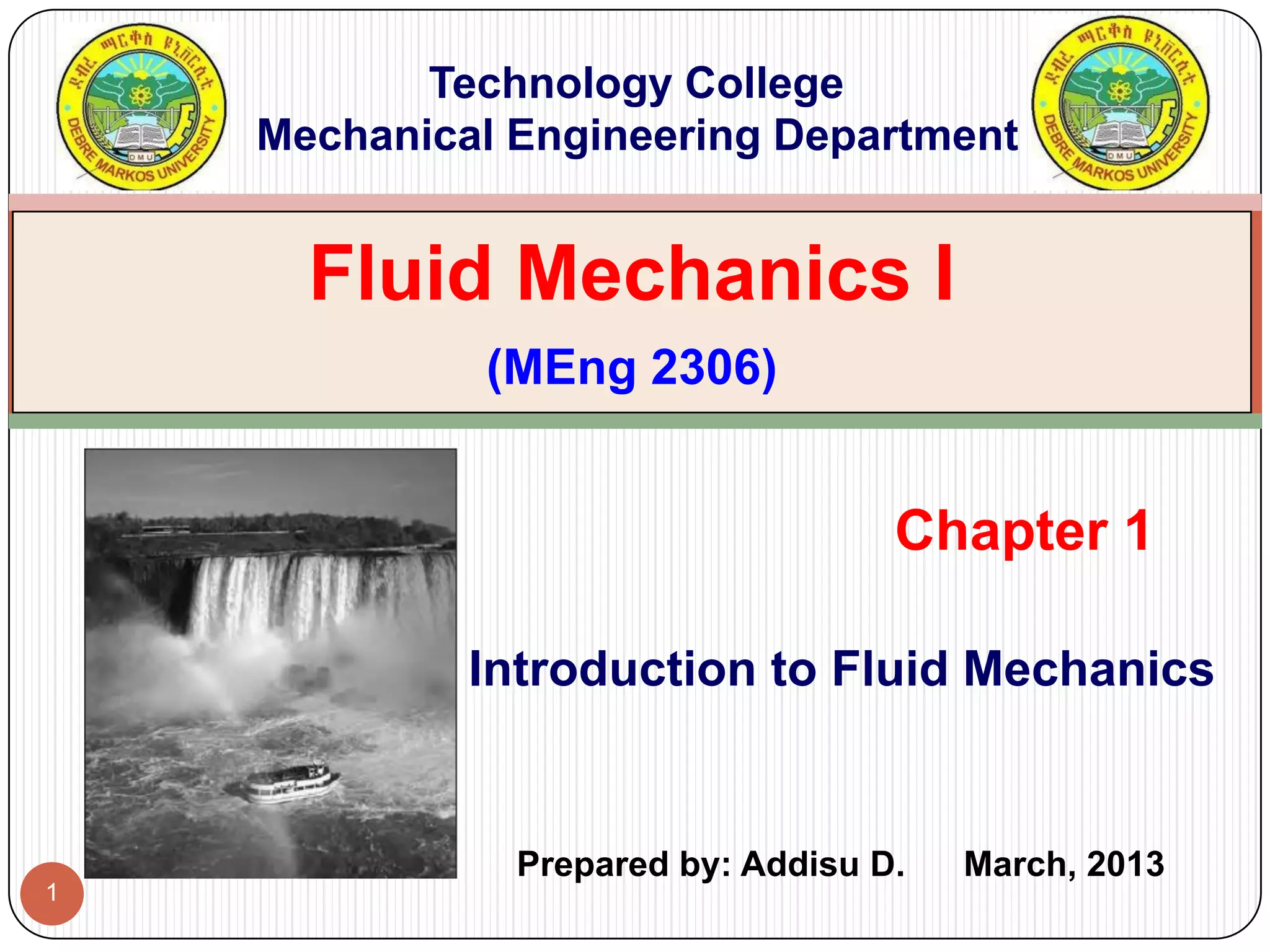 ደብረ ማርቆስ ዩኒቨርሲቲ
DEBRE MARKOS UNIVERSITY
DMU

Technology College
Mechanical Engineering Department

ደብረ ማርቆስ ዩኒቨርሲቲ
DEBRE MARKOS UNIVERSITY
DMU

Fluid Mechanics I

(MEng 2306)

Chapter 1

Introduction to Fluid Mechanics

Prepared by: Addisu D. March, 2013

1